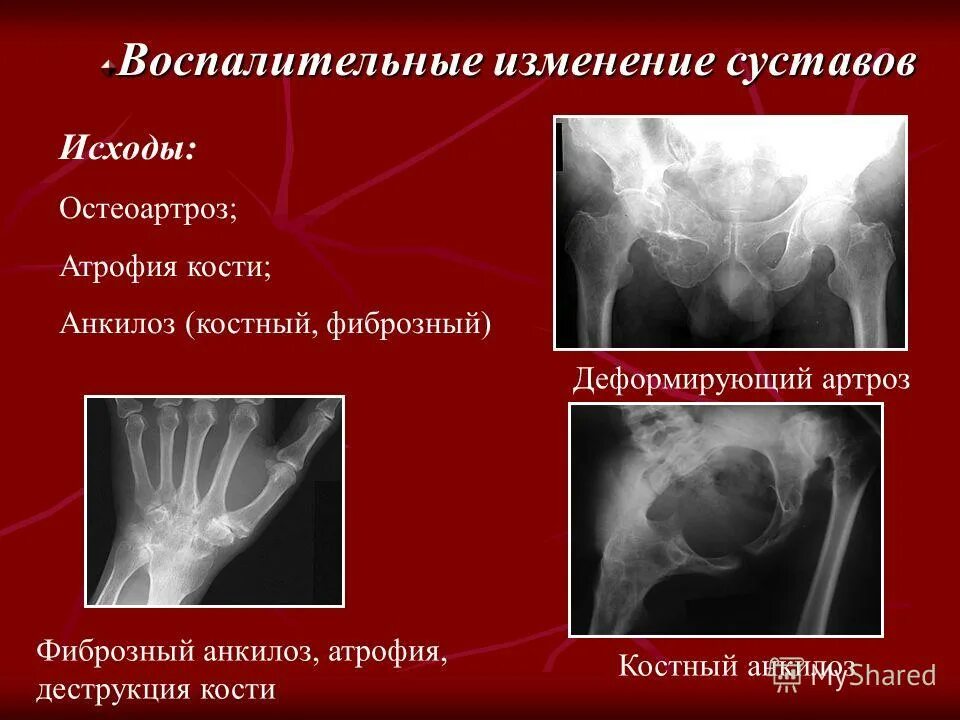 Воспалительные изменение суставов

Исходы:

Остеоартроз;

Атрофия кости;

Анкилоз (костный, фиброзный)

Деформирующий артроз

Фиброзный анкилоз, атрофия, деструкция кости

Костный анкилоз

MyShared